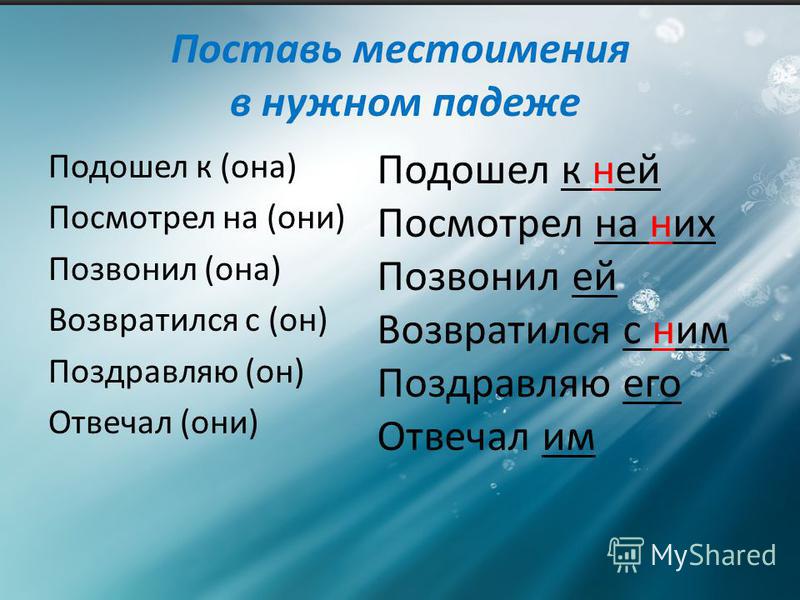 Поставь местоимения в нужном падеже

Подошел к (она)
Посмотрел на (они)
Позвонил (она)
Возвратился с (он)
Поздравляю (он)
Отвечал (они)

Подошел к ней
Посмотрел на них
Позвонил ей
Возвратился с ним
Поздравляю его
Отвечал им

MyShared